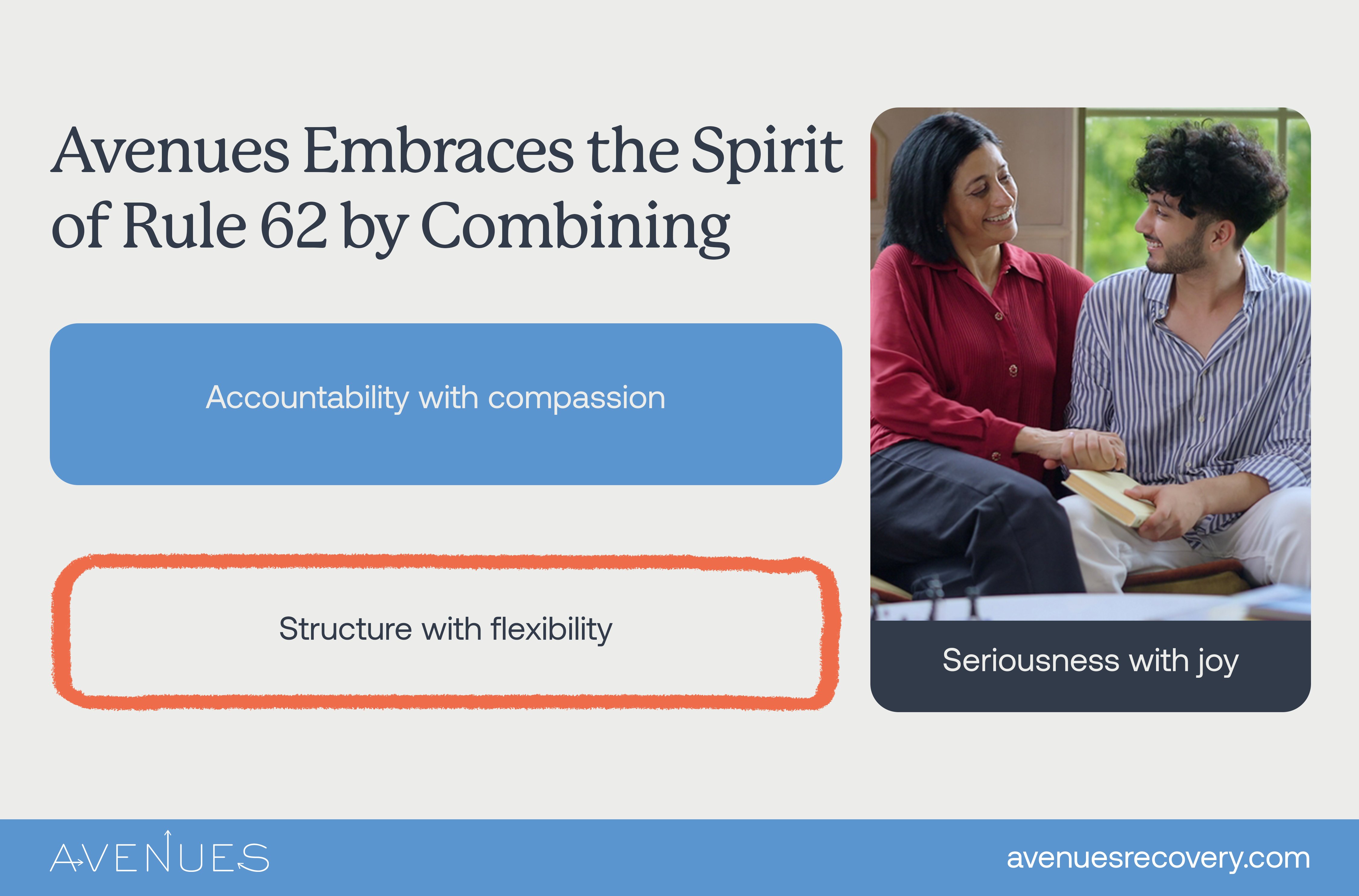 Avenues Embraces the Spirit of Rule 62 by Combining

Accountability with compassion

Structure with flexibility

Seriousness with joy

AVENUES

avenuesrecovery.com